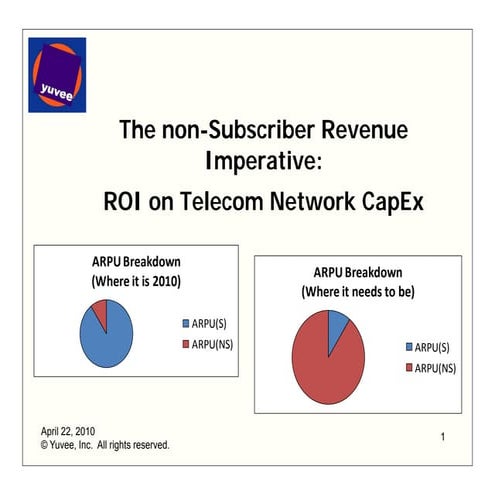 yuvee

The non-Subscriber Revenue Imperative:

ROI on Telecom Network CapEx

ARPU Breakdown
(Where it is 2010)

ARPU(S)
ARPU(NS)

ARPU Breakdown
(Where it needs to be)

ARPU(S)
ARPU(NS)

April 22, 2010
© Yuvee, Inc. All rights reserved.

1